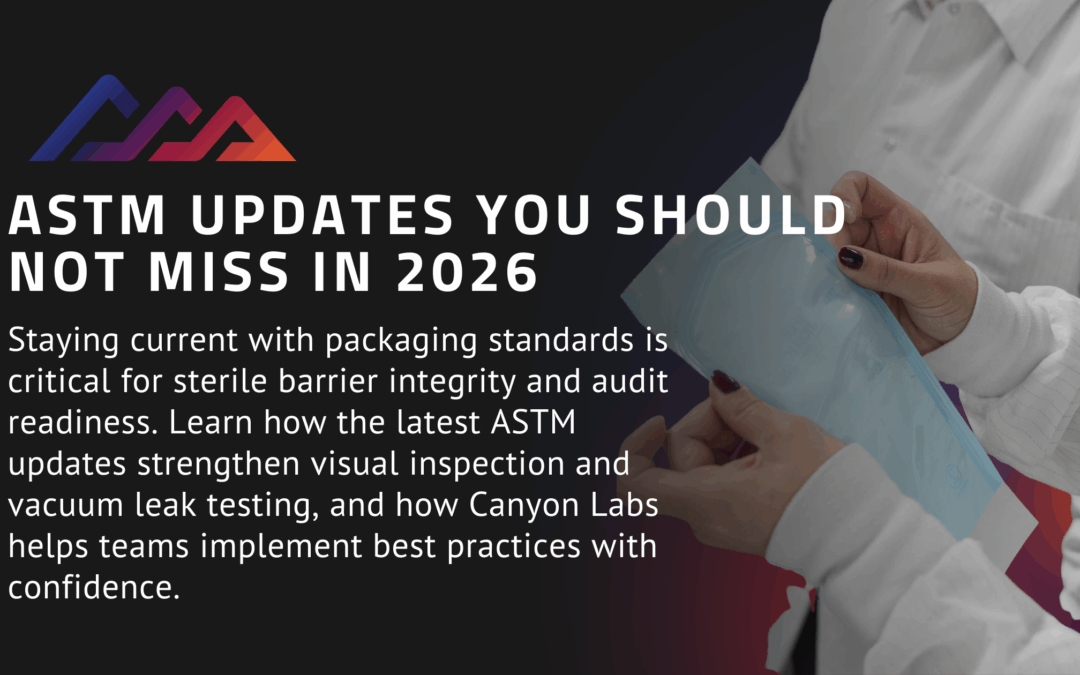 ASTM UPDATES YOU SHOULD NOT MISS IN 2026

Staying current with packaging standards is critical for sterile barrier integrity and audit readiness. Learn how the latest ASTM updates strengthen visual inspection and vacuum leak testing, and how Canyon Labs helps teams implement best practices with confidence.